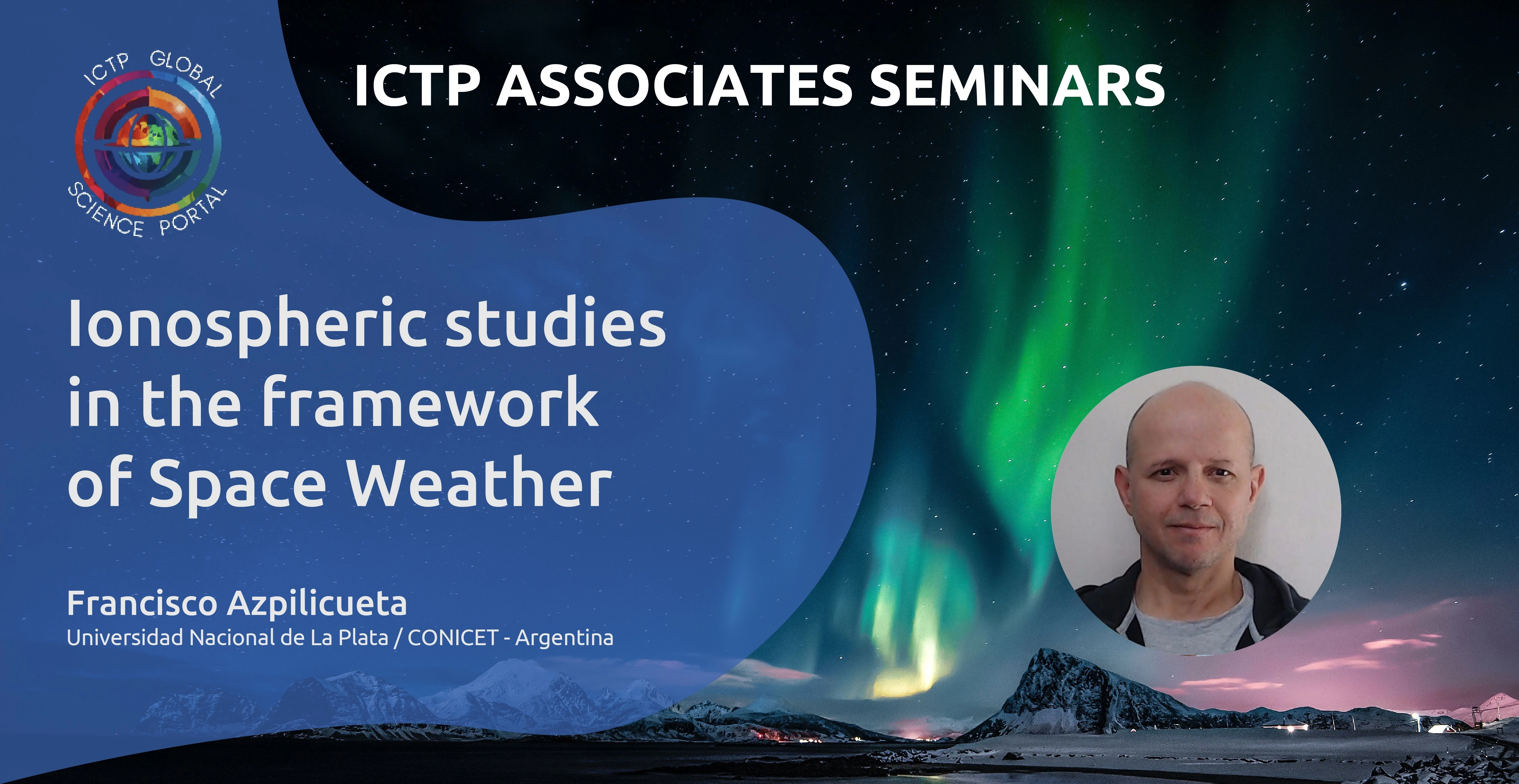 ICTP GLOBAL SCIENCE PORTAL

ICTP ASSOCIATES SEMINARS

Ionospheric studies in the framework of Space Weather

Francisco Azpilicueta
Universidad Nacional de La Plata / CONICET - Argentina